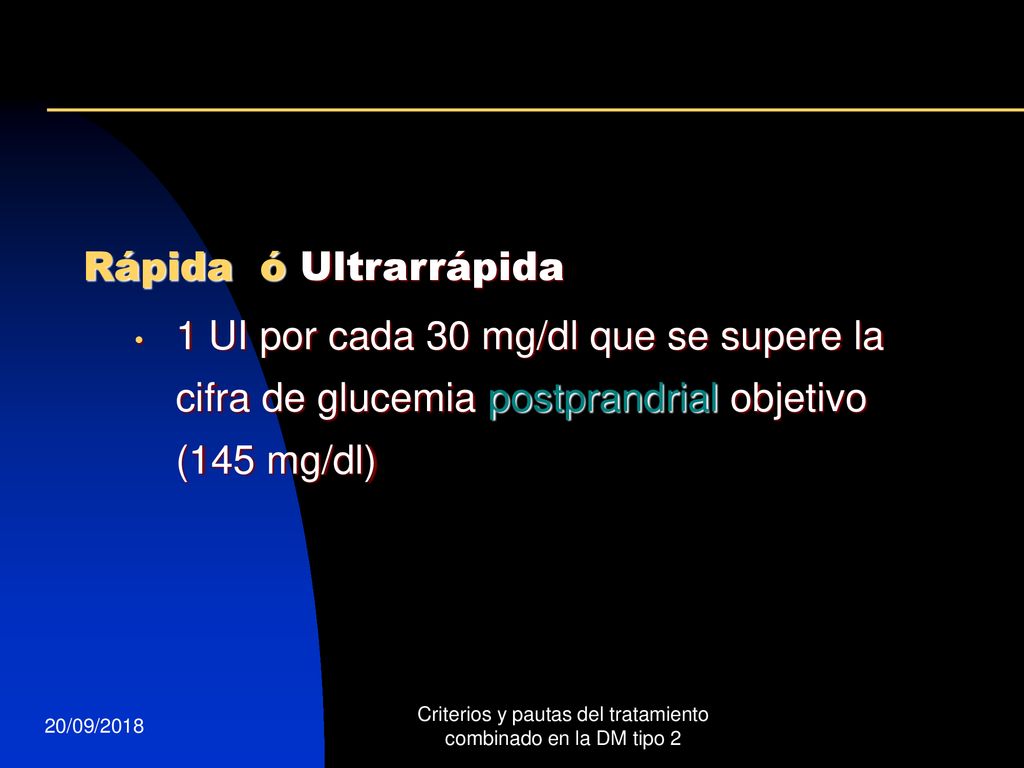 Rápida ó Ultrarrápida

• 1 UI por cada 30 mg/dl que se supere la cifra de glucemia postprandrial objetivo (145 mg/dl)

20/09/2018

Criterios y pautas del tratamiento combinado en la DM tipo 2